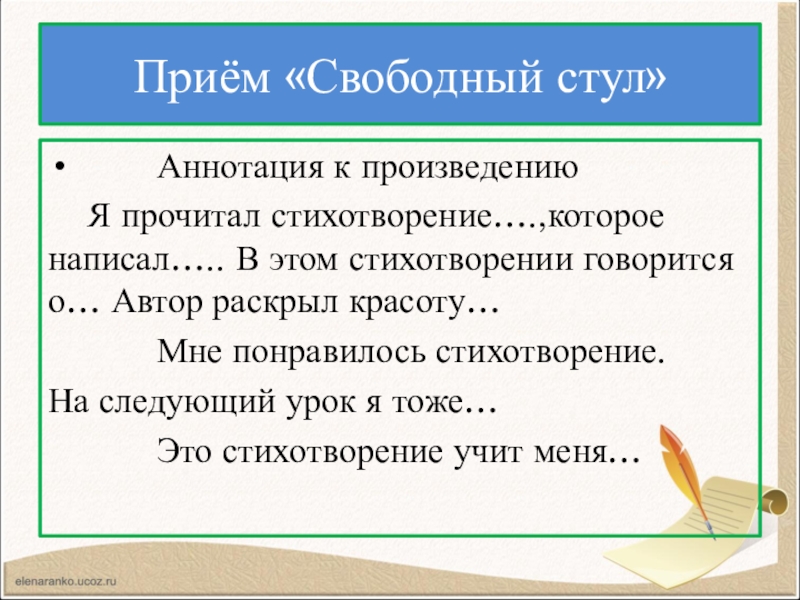 Приём «Свободный стул»

• Аннотация к произведению

Я прочитал стихотворение….,которое написал….. В этом стихотворении говорится о… Автор раскрыл красоту…

Мне понравилось стихотворение.

На следующий урок я тоже…

Это стихотворение учит меня...

elenaranko.ucoz.ru